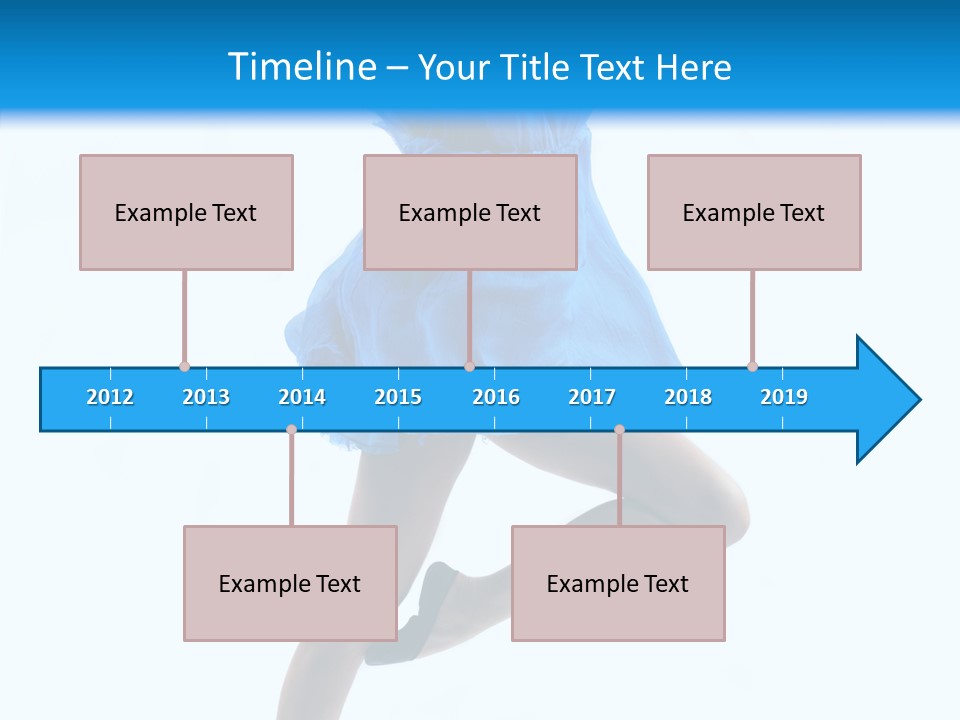 Timeline – Your Title Text Here

Example Text

Example Text

Example Text

2012 2013 2014 2015 2016 2017 2018 2019

Example Text

Example Text